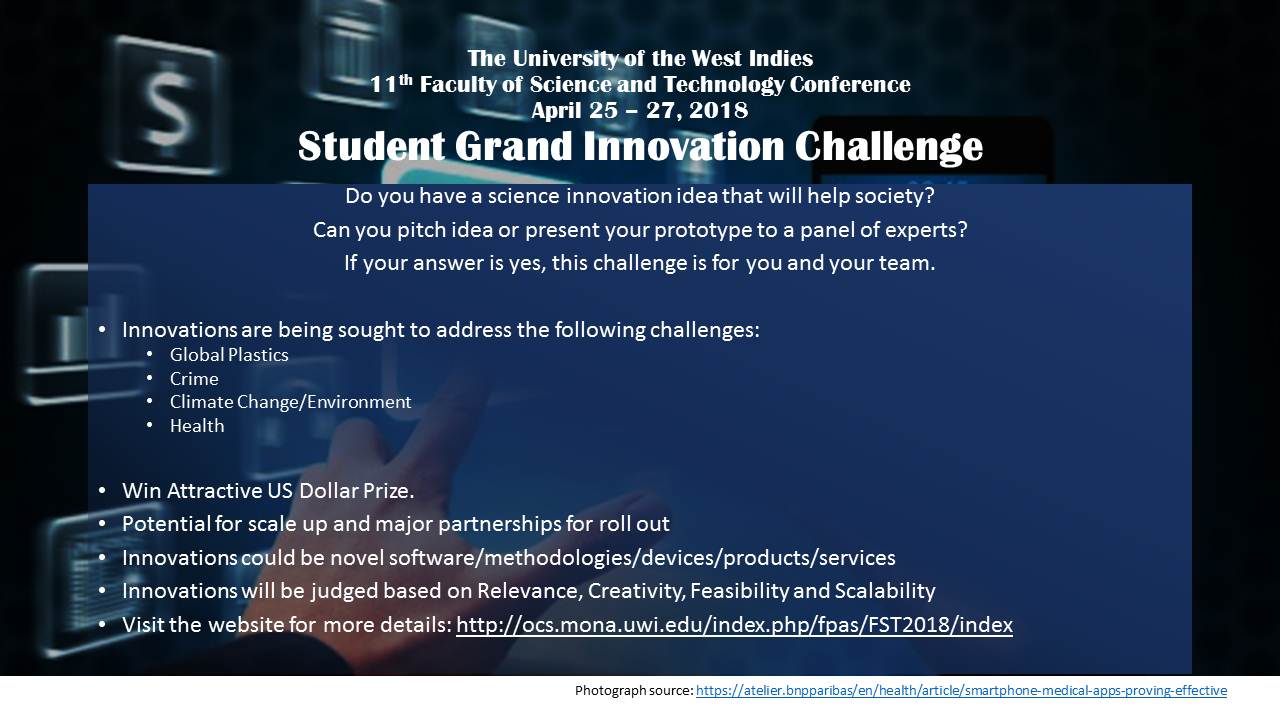 The University of the West Indies
11$^{th}$ Faculty of Science and Technology Conference
April 25 – 27, 2018
Student Grand Innovation Challenge

Do you have a science innovation idea that will help society?
Can you pitch idea or present your prototype to a panel of experts?
If your answer is yes, this challenge is for you and your team.

• Innovations are being sought to address the following challenges:
  • Global Plastics
  • Crime
  • Climate Change/Environment
  • Health

• Win Attractive US Dollar Prize.
• Potential for scale up and major partnerships for roll out
• Innovations could be novel software/methodologies/devices/products/services
• Innovations will be judged based on Relevance, Creativity, Feasibility and Scalability
• Visit the website for more details: http://ocs.mona.uwi.edu/index.php/fpas/FST2018/index

Photograph source: https://atelier.bnpparibas/en/health/article/smartphone-medical-apps-proving-effective